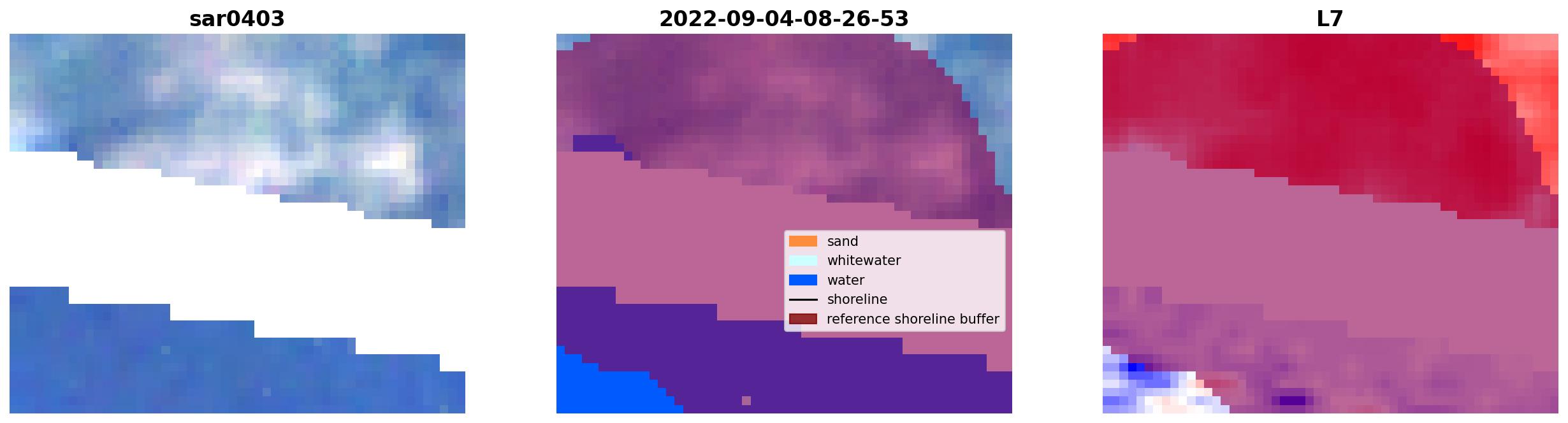 sar0403

2022-09-04-08-26-53

sand
whitewater
water
shoreline
reference shoreline buffer

L7